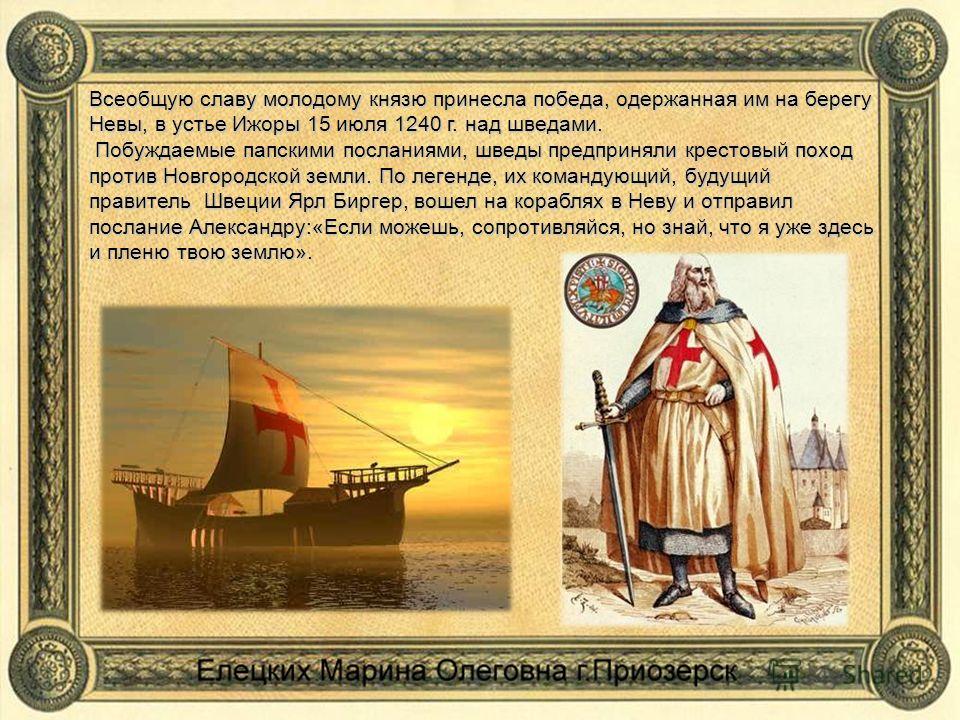 Всеобщую славу молодому князю принесла победа, одержанная им на берегу Невы, в устье Ижоры 15 июля 1240 г. над шведами.

Побуждаемые папскими посланиями, шведы предприняли крестовый поход против Новгородской земли. По легенде, их командующий, будущий правитель Швеции Ярл Биргер, вошел на кораблях в Неву и отправил послание Александру:«Если можешь, сопротивляйся, но знай, что я уже здесь и пленю твою землю».

Елецких Марина Олеговна г.Приозерск

Shared